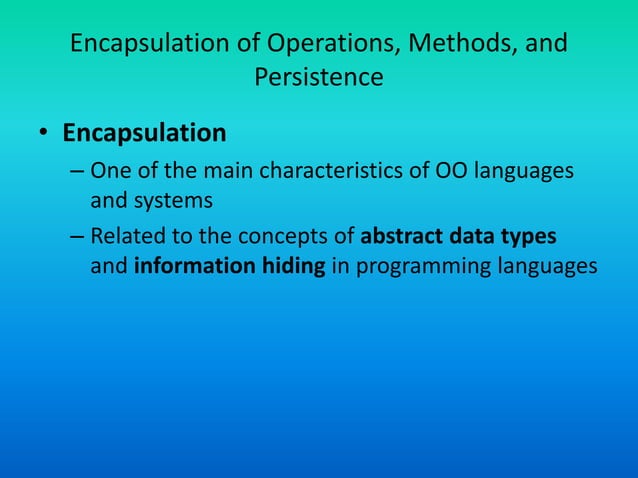 Encapsulation of Operations, Methods, and Persistence

• Encapsulation
– One of the main characteristics of OO languages and systems
– Related to the concepts of abstract data types and information hiding in programming languages